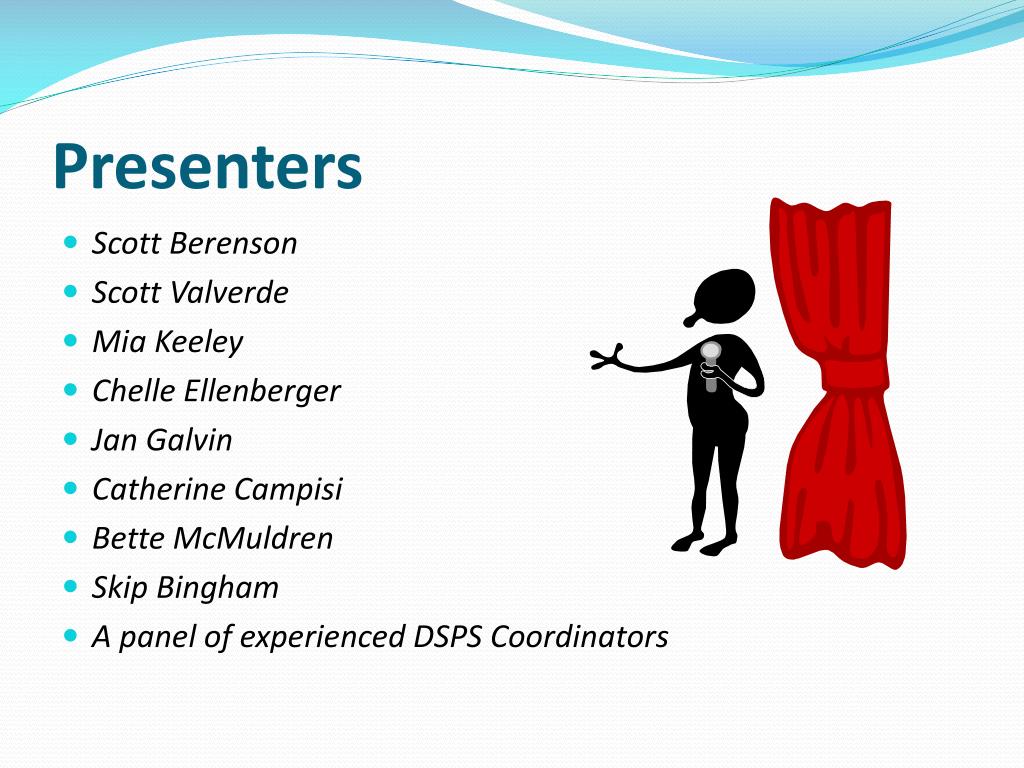 Presenters

- Scott Berenson
- Scott Valverde
- Mia Keeley
- Chelle Ellenberger
- Jan Galvin
- Catherine Campisi
- Bette McMuldren
- Skip Bingham
- A panel of experienced DSPS Coordinators